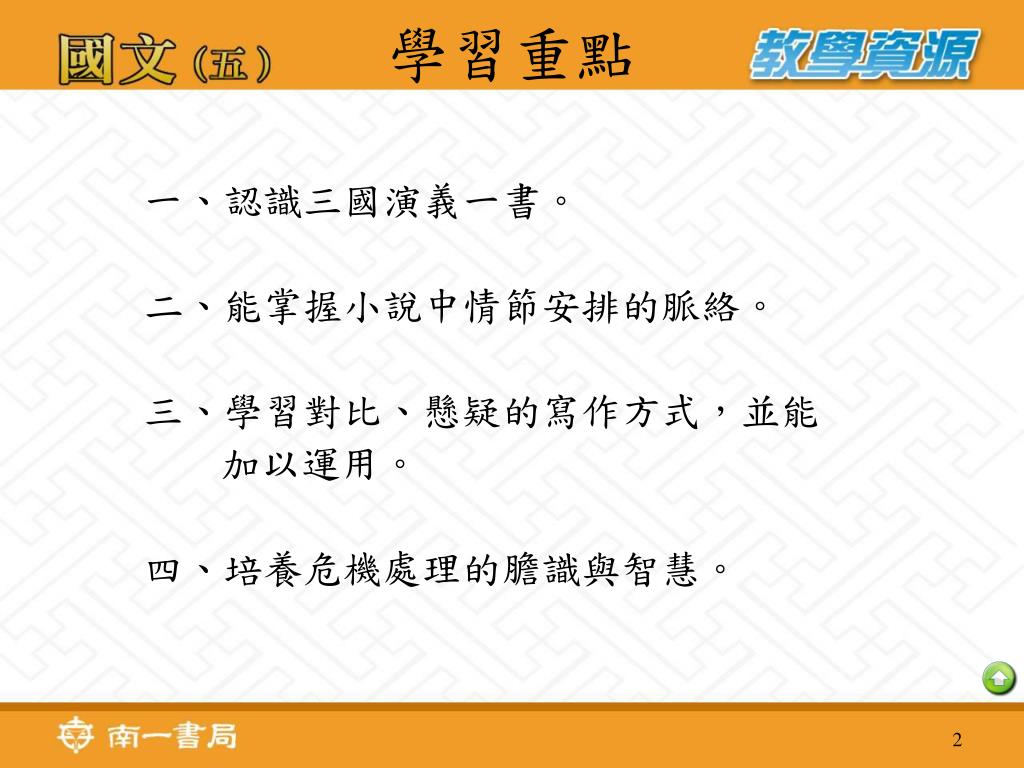 國文（五） 學習重點 教學資源

一、認識三國演義一書。

二、能掌握小說中情節安排的脈絡。

三、學習對比、懸疑的寫作方式，並能加以運用。

四、培養危機處理的膽識與智慧。

南一書局

2